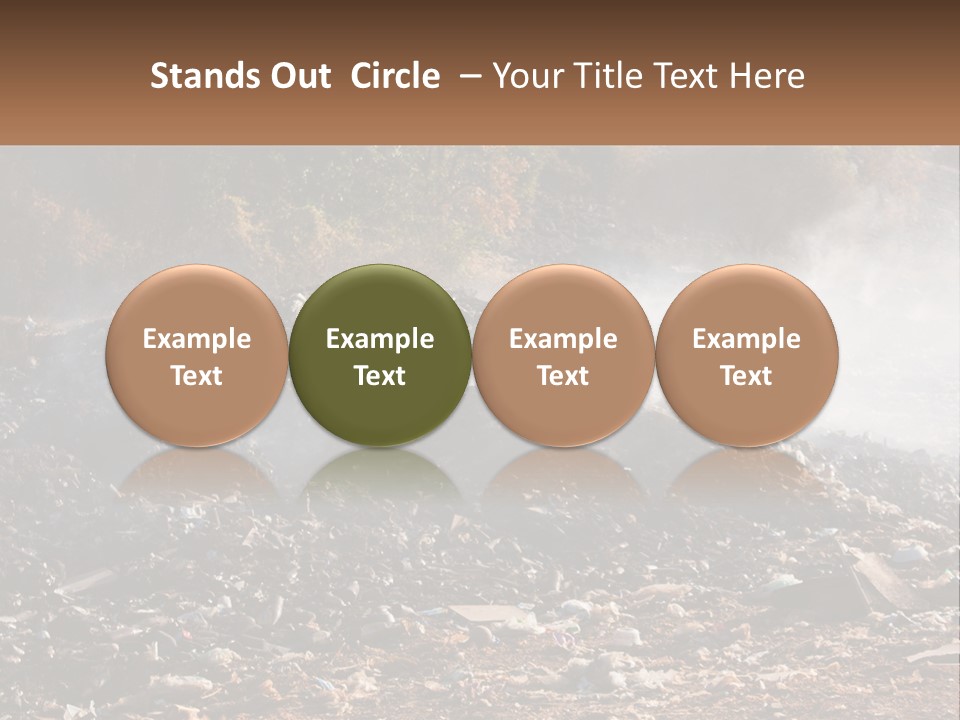 Stands Out Circle – Your Title Text Here

Example Text

Example Text

Example Text

Example Text